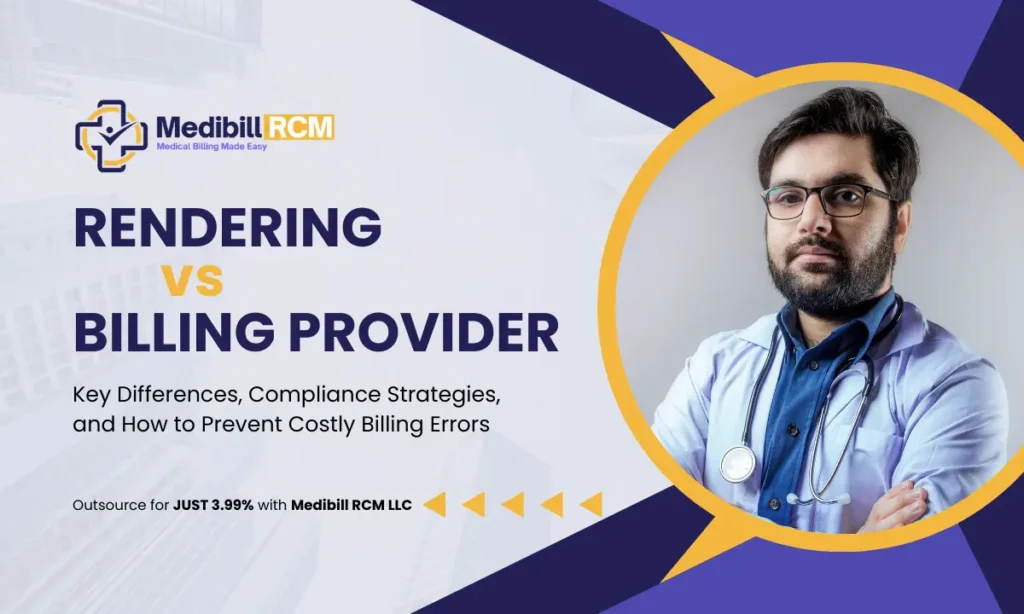 Medibill RCM
Medical Billing Made Easy

RENDERING
VS
BILLING PROVIDER

Key Differences, Compliance Strategies, and How to Prevent Costly Billing Errors

Outsource for JUST 3.99% with Medibill RCM LLC